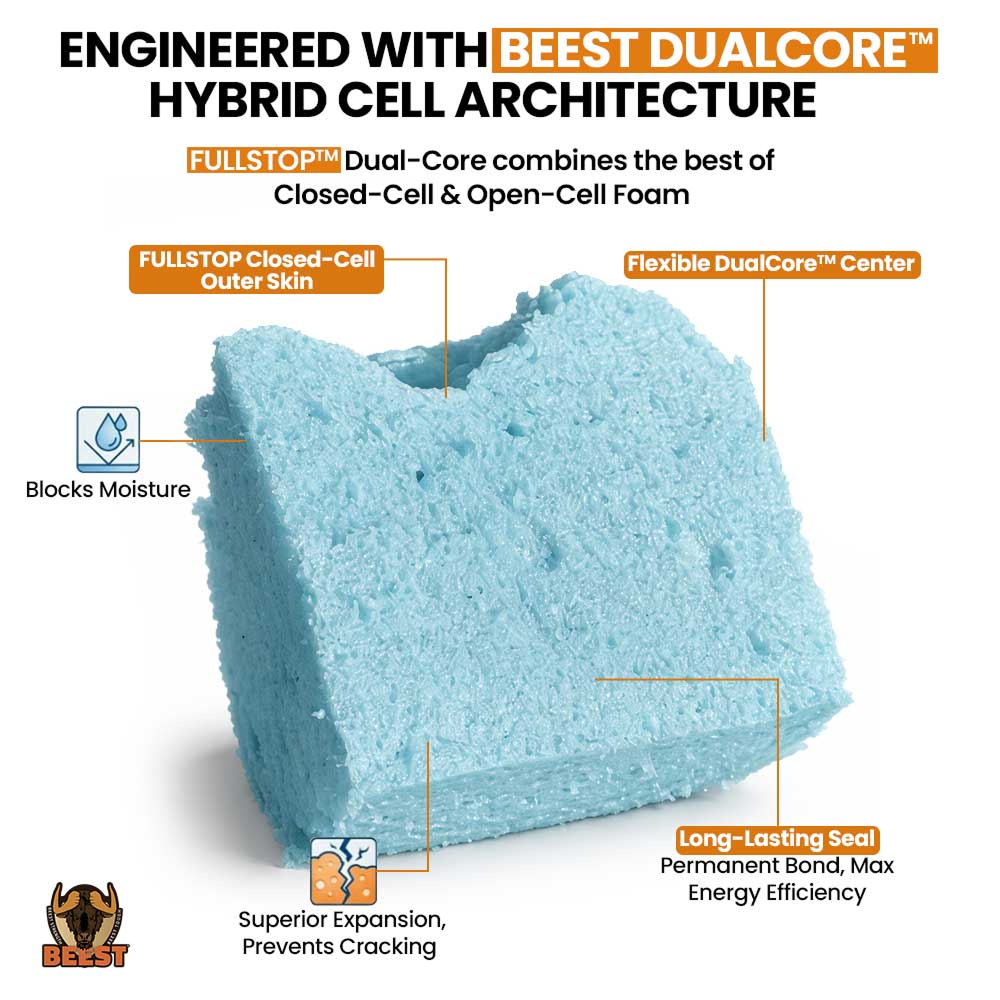 ENGINEERED WITH BEEST DUALCORE™ HYBRID CELL ARCHITECTURE

FULLSTOP™ Dual-Core combines the best of Closed-Cell & Open-Cell Foam

FULLSTOP Closed-Cell Outer Skin

Flexible DualCore™ Center

Blocks Moisture

Long-Lasting Seal
Permanent Bond, Max Energy Efficiency

Superior Expansion, Prevents Cracking

BEEST